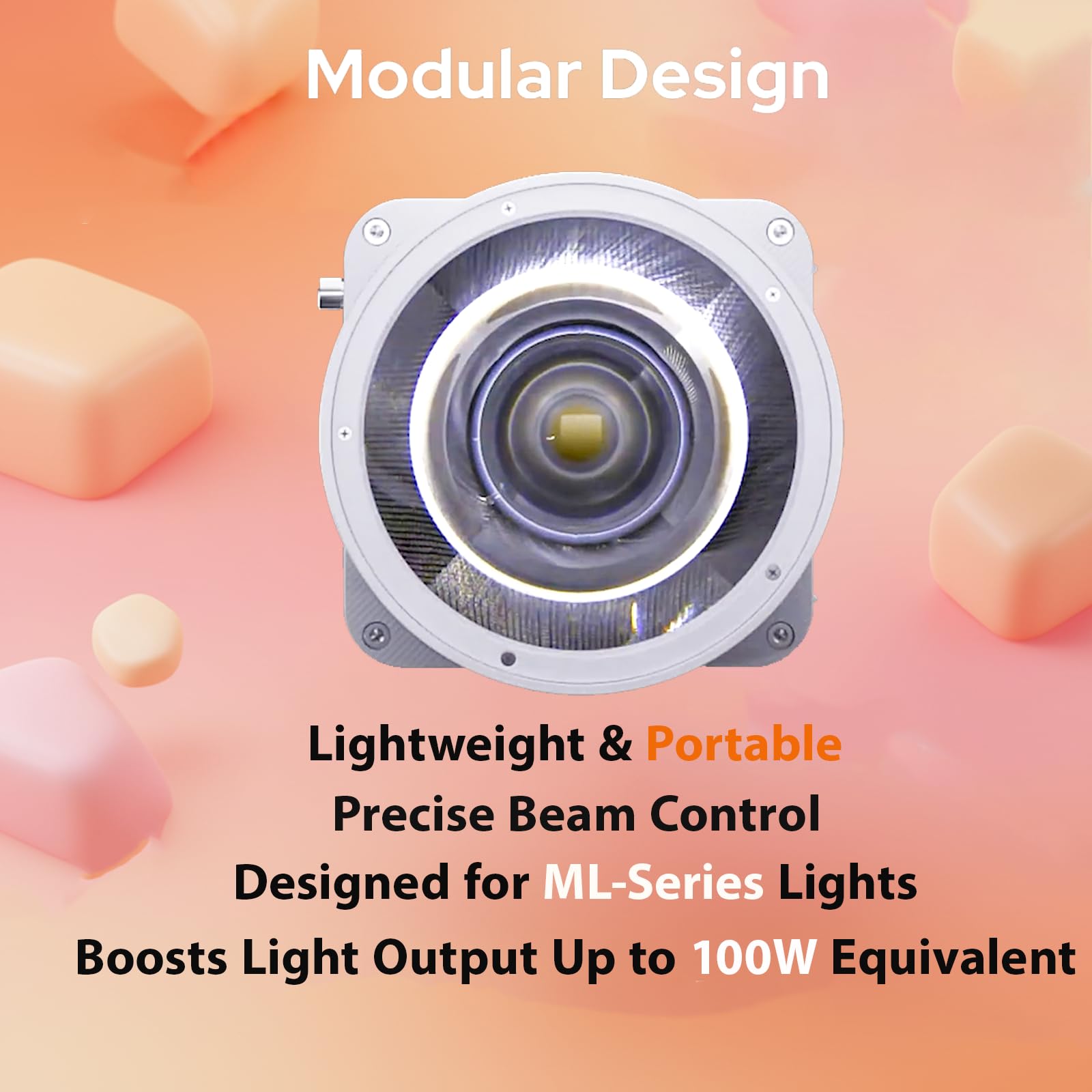 Modular Design

Lightweight & Portable
Precise Beam Control
Designed for ML-Series Lights
Boosts Light Output Up to 100W Equivalent